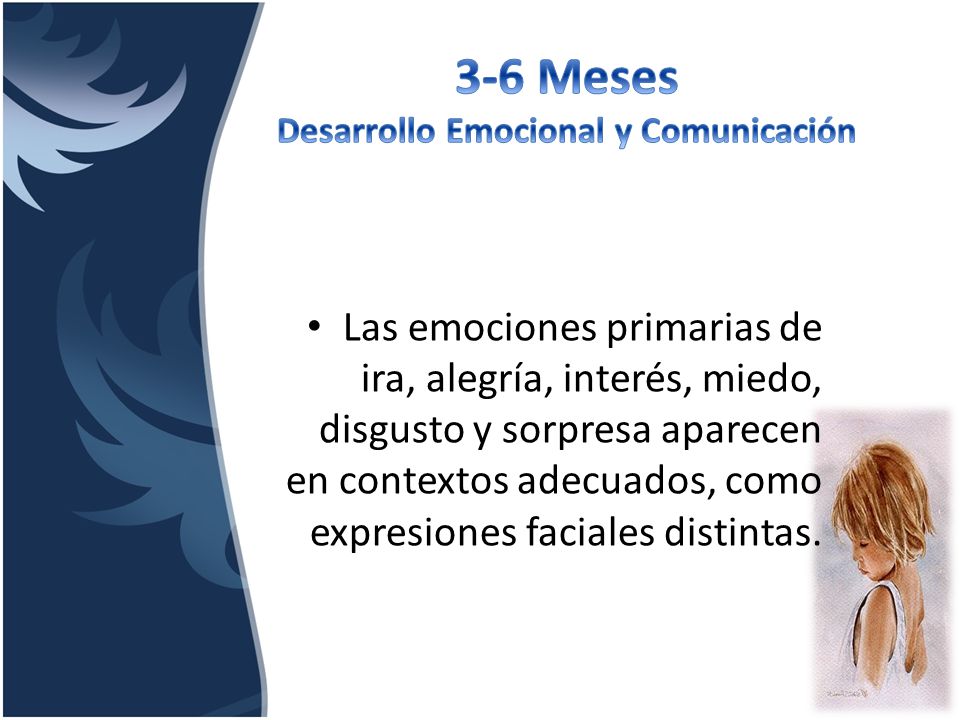 3-6 Meses
Desarrollo Emocional y Comunicación

• Las emociones primarias de ira, alegría, interés, miedo, disgusto y sorpresa aparecen en contextos adecuados, como expresiones faciales distintas.